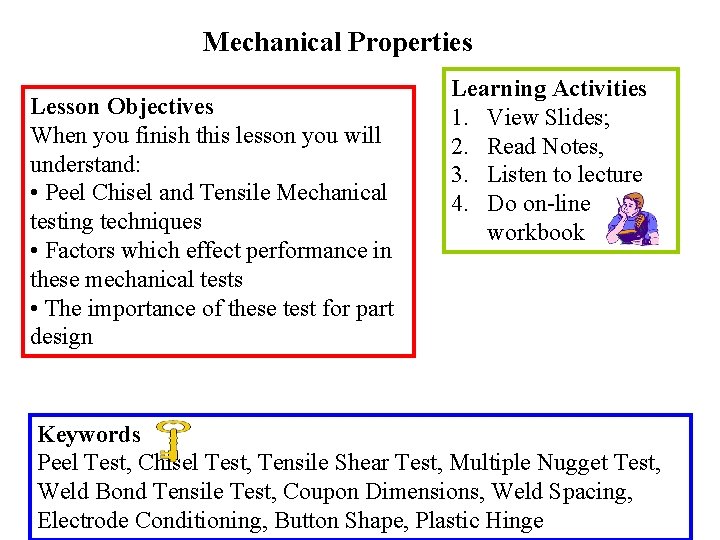 Mechanical Properties

Lesson Objectives
When you finish this lesson you will understand:
• Peel Chisel and Tensile Mechanical testing techniques
• Factors which effect performance in these mechanical tests
• The importance of these test for part design

Learning Activities
1. View Slides;
2. Read Notes,
3. Listen to lecture
4. Do on-line workbook

Keywords
Peel Test, Chisel Test, Tensile Shear Test, Multiple Nugget Test, Weld Bond Tensile Test, Coupon Dimensions, Weld Spacing, Electrode Conditioning, Button Shape, Plastic Hinge